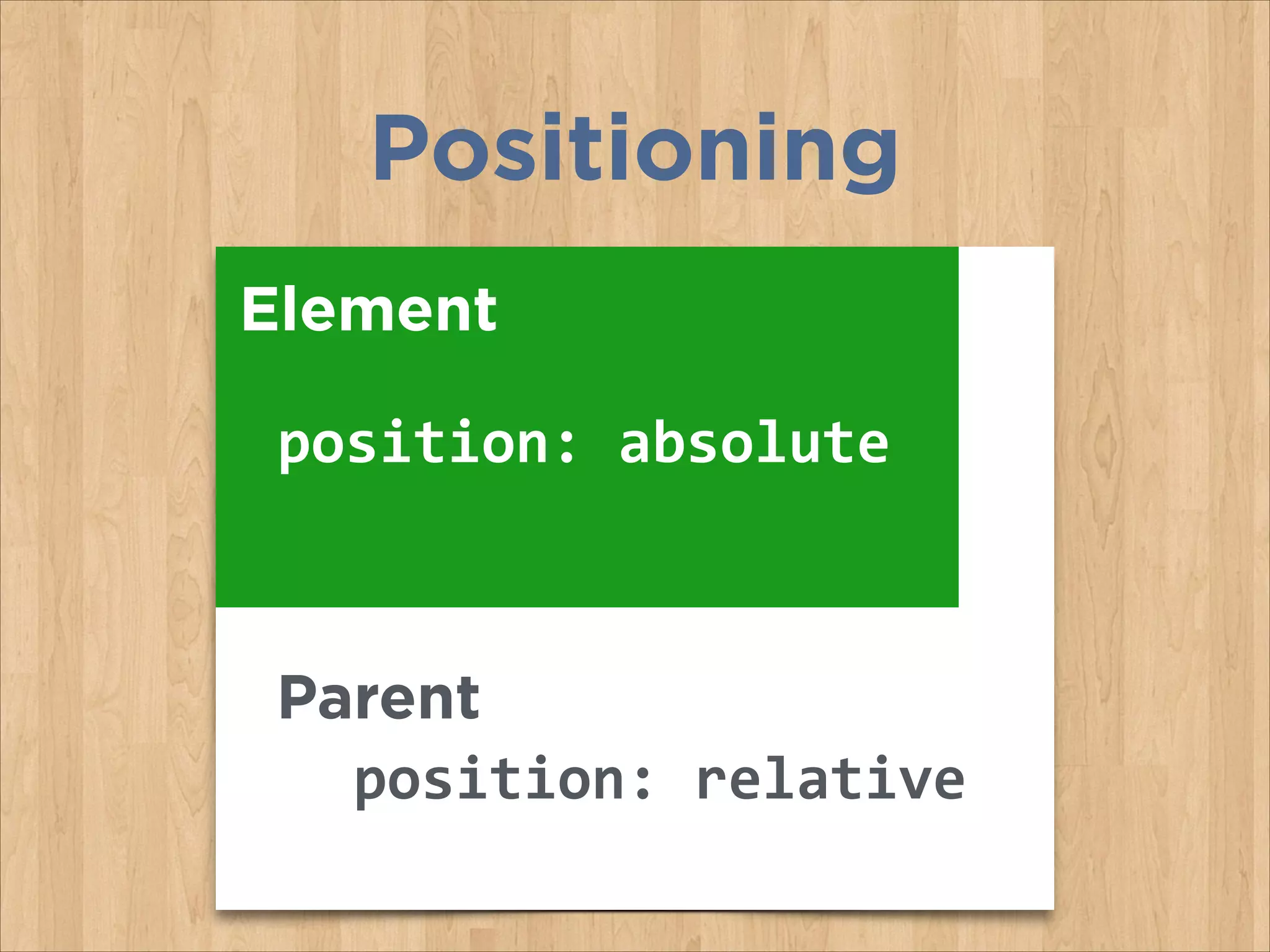 Positioning

Element

position: absolute

Parent

position: relative